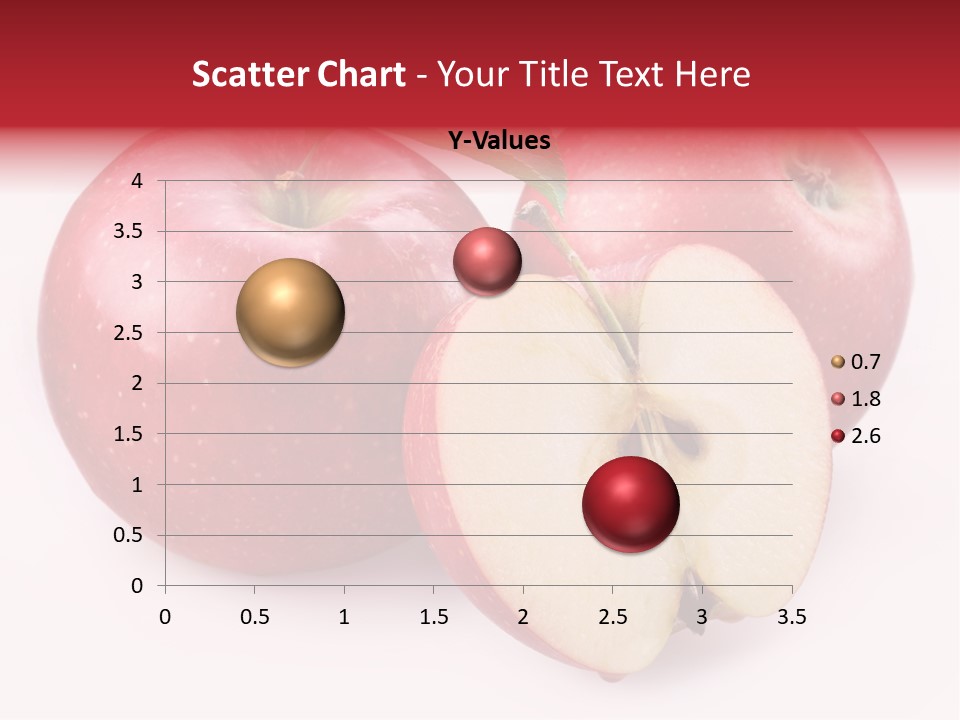 Scatter Chart - Your Title Text Here

Y-Values

4
3.5
3
2.5
2
1.5
1
0.5
0

0 0.5 1 1.5 2 2.5 3 3.5

0.7
1.8
2.6